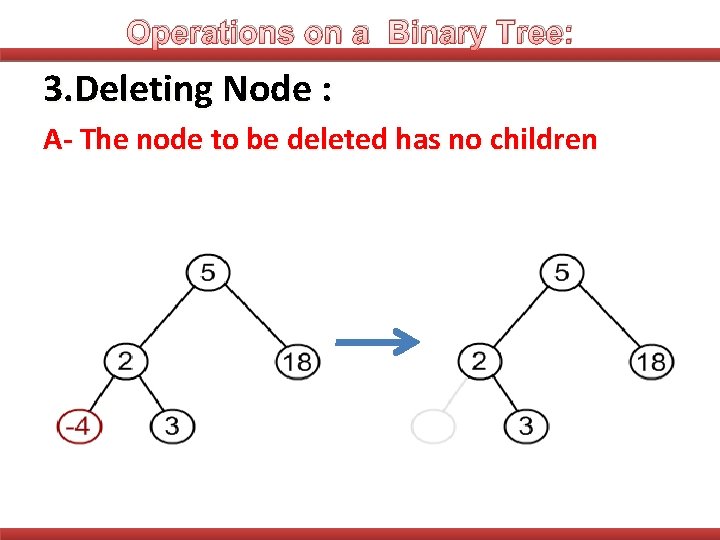 Operations on a Binary Tree:

3.Deleting Node :

A- The node to be deleted has no children

5
2
18
-4
3

5
2
18
3